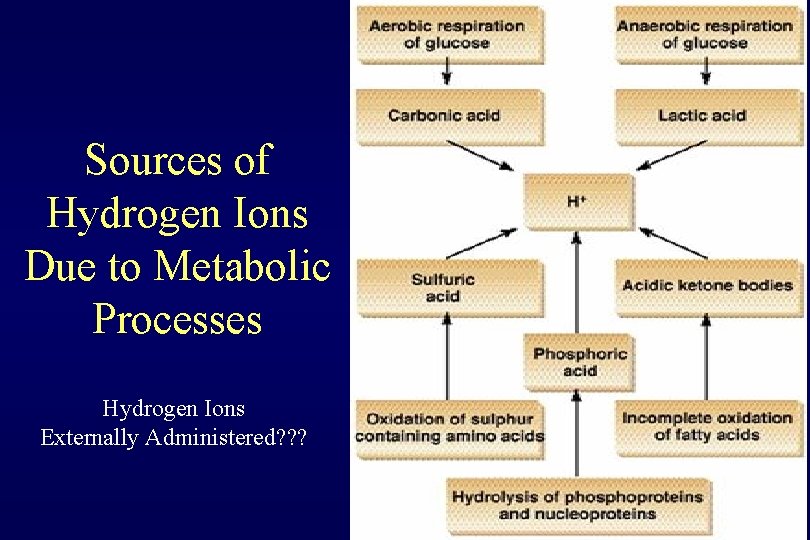 Sources of Hydrogen Ions Due to Metabolic Processes

Hydrogen Ions
Externally Administered???

Aerobic respiration of glucose

Anaerobic respiration of glucose

Carbonic acid

Lactic acid

$H^+$

Sulfuric acid

Acidic ketone bodies

Phosphoric acid

Oxidation of sulphur containing amino acids

Incomplete oxidation of fatty acids

Hydrolysis of phosphoproteins and nucleoproteins